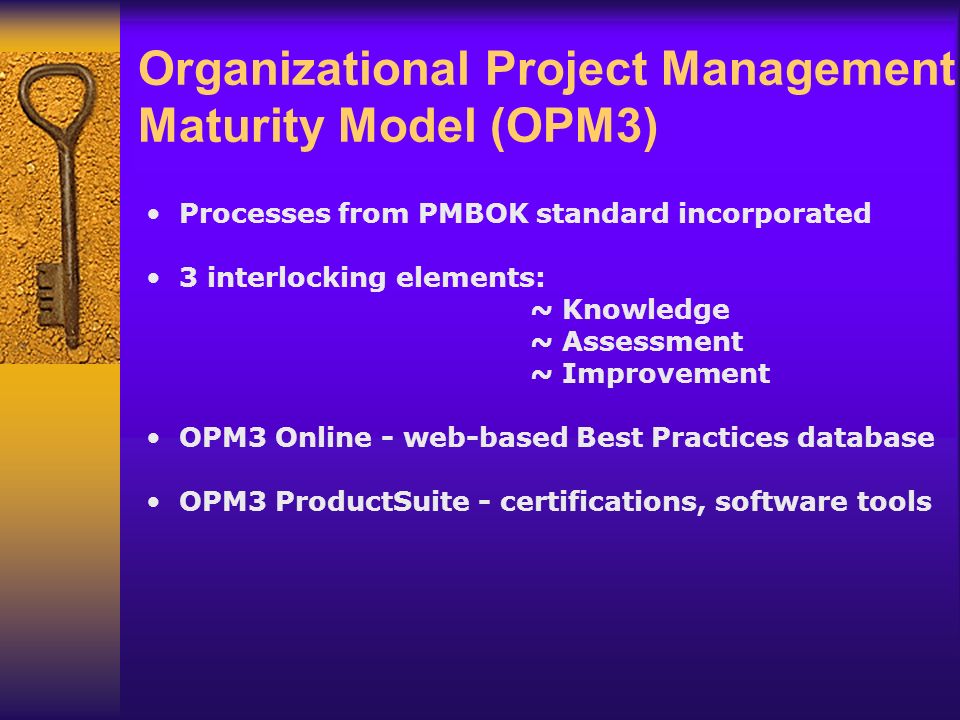 Organizational Project Management Maturity Model (OPM3)

• Processes from PMBOK standard incorporated

• 3 interlocking elements:
~ Knowledge
~ Assessment
~ Improvement

• OPM3 Online - web-based Best Practices database

• OPM3 ProductSuite - certifications, software tools